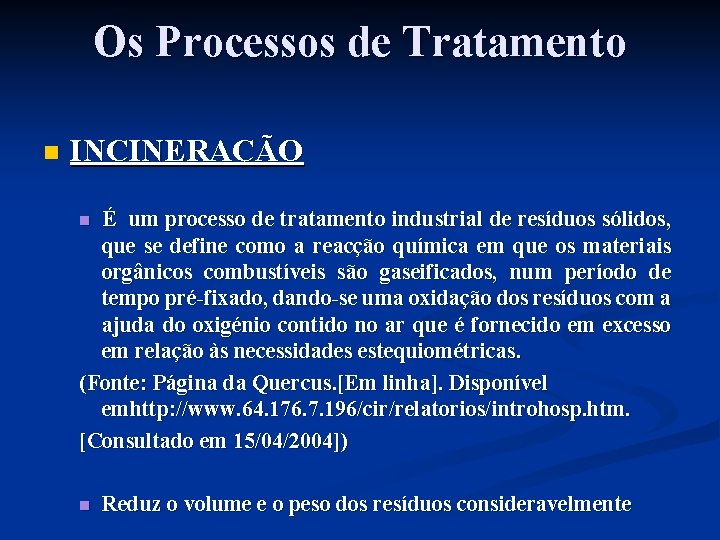 Os Processos de Tratamento

INCINERAÇÃO

É um processo de tratamento industrial de resíduos sólidos, que se define como a reacção química em que os materiais orgânicos combustíveis são gaseificados, num período de tempo pré-fixado, dando-se uma oxidação dos resíduos com a ajuda do oxigénio contido no ar que é fornecido em excesso em relação às necessidades estequiométricas.

(Fonte: Página da Quercus.[Em linha]. Disponível emhttp://www.64.176.7.196/cir/relatorios/introhosp.htm.

[Consultado em 15/04/2004])

Reduz o volume e o peso dos resíduos consideravelmente